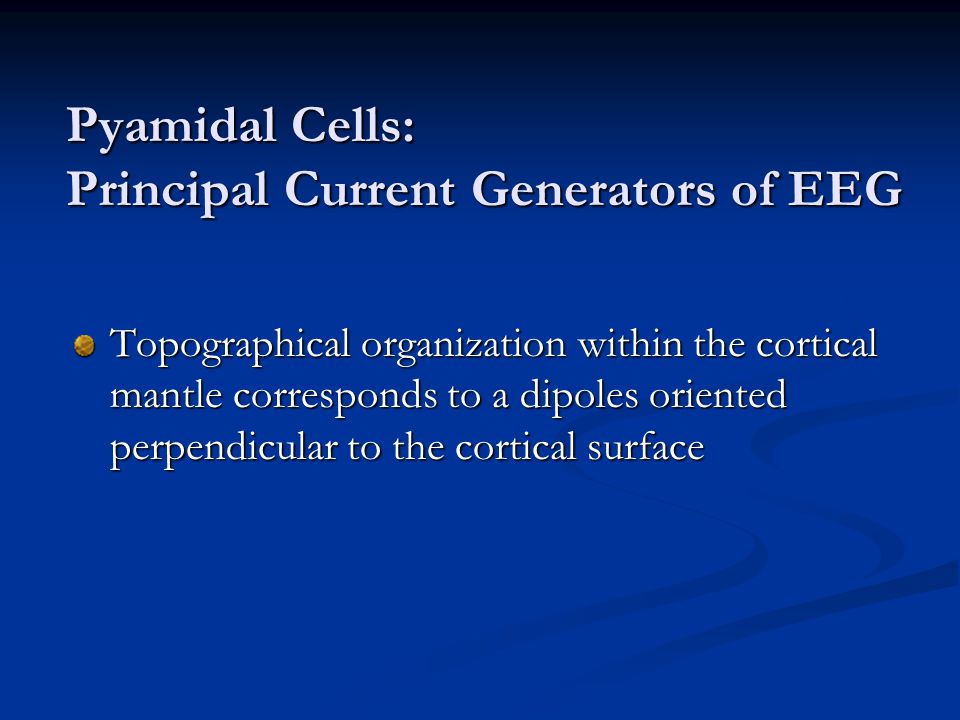 Pyamidal Cells:
Principal Current Generators of EEG

Topographical organization within the cortical mantle corresponds to a dipoles oriented perpendicular to the cortical surface